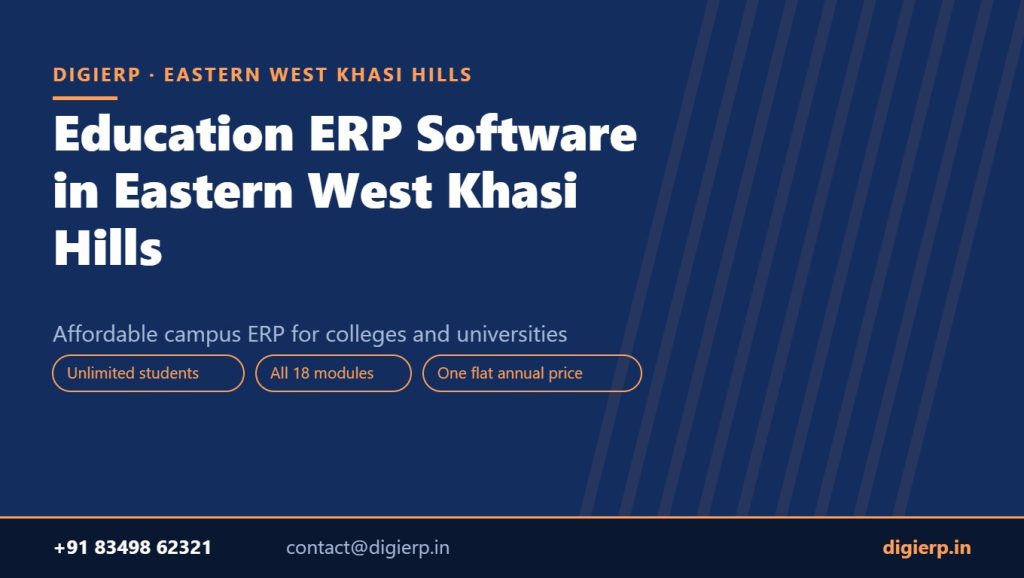 DIGIERP · EASTERN WEST KHASI HILLS

Education ERP Software in Eastern West Khasi Hills

Affordable campus ERP for colleges and universities

Unlimited students

All 18 modules

One flat annual price

+91 83498 62321

contact@digierp.in

digierp.in